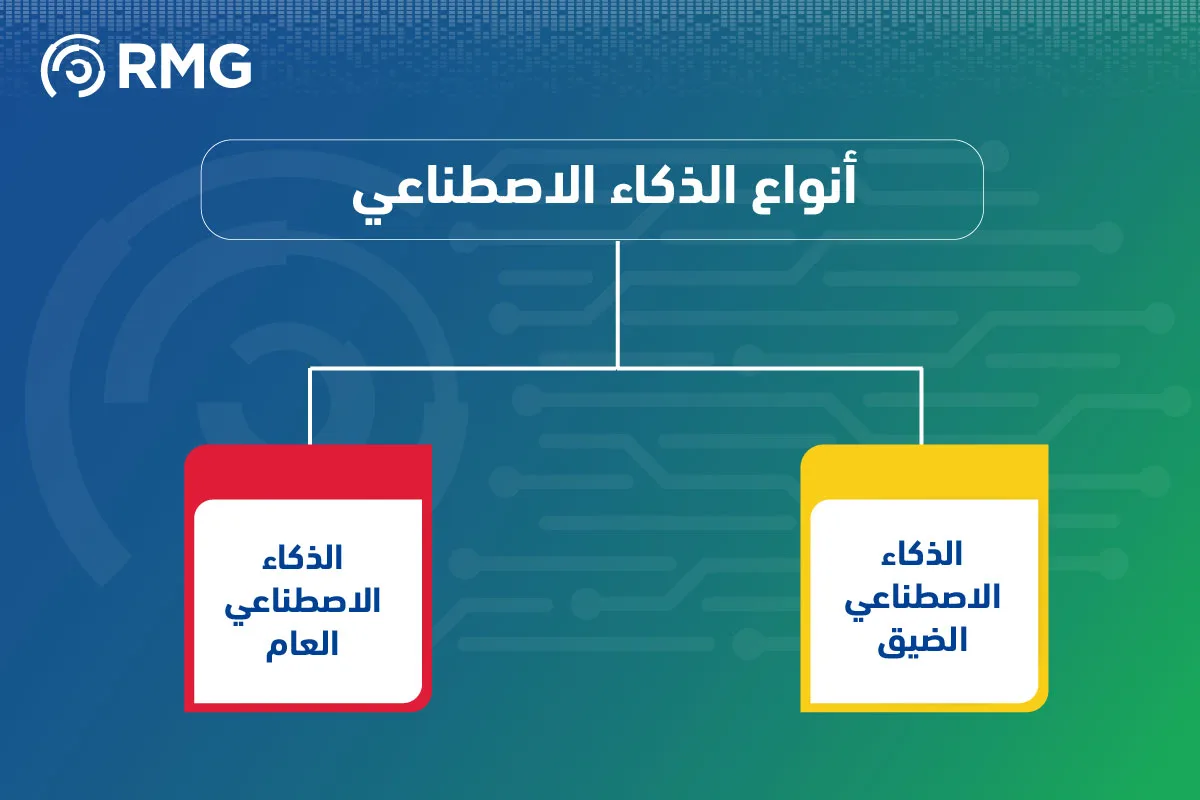 RMG

أنواع الذكاء الاصطناعي

الذكاء الاصطناعي الضيق

الذكاء الاصطناعي العام